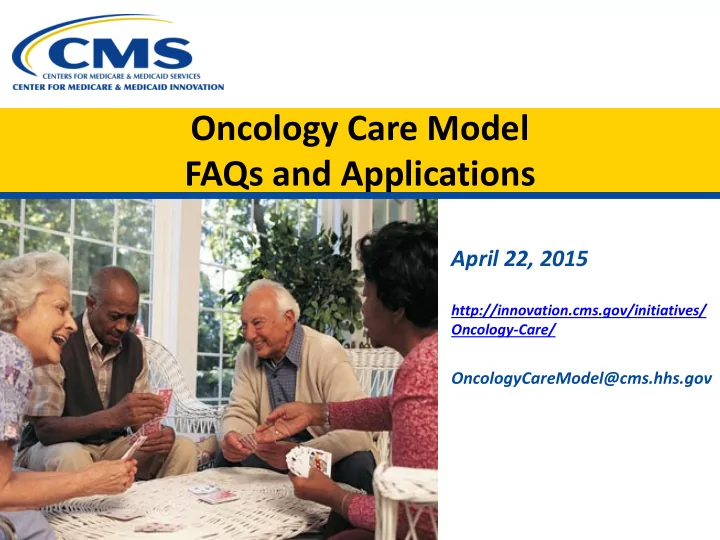 CMS
CENTERS FOR MEDICARE & MEDICAID SERVICES
CENTER FOR MEDICARE & MEDICAID INNOVATION

Oncology Care Model
FAQs and Applications

April 22, 2015

http://innovation.cms.gov/initiatives/Oncology-Care/

OncologyCareModel@cms.hhs.gov